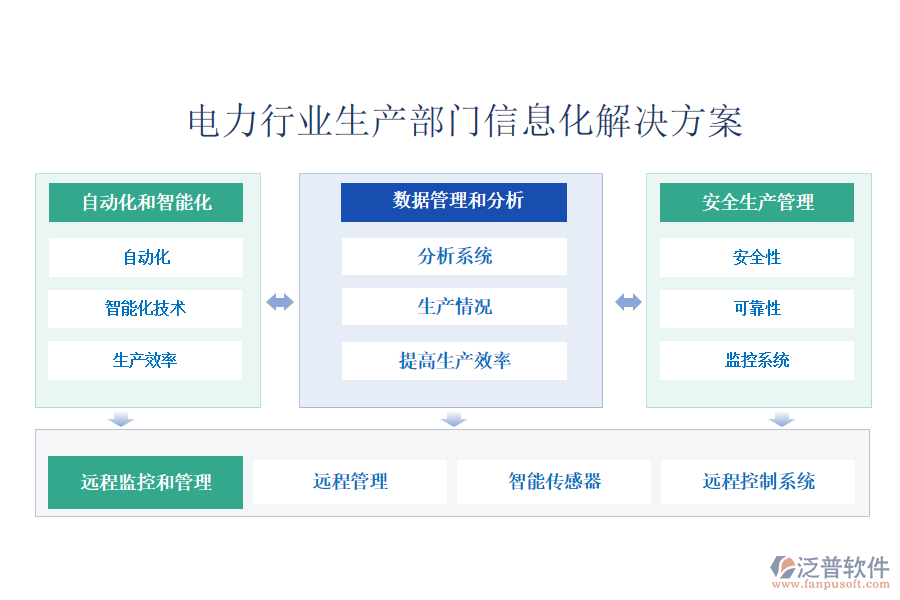 电力行业生产部门信息化解决方案

自动化和智能化

自动化

智能化技术

生产效率

数据管理和分析

分析系统

生产情况

提高生产效率

安全生产管理

安全性

可靠性

监控系统

远程监控和管理

远程管理

智能传感器

远程控制系统

泛普软件
www.fanpusoft.com